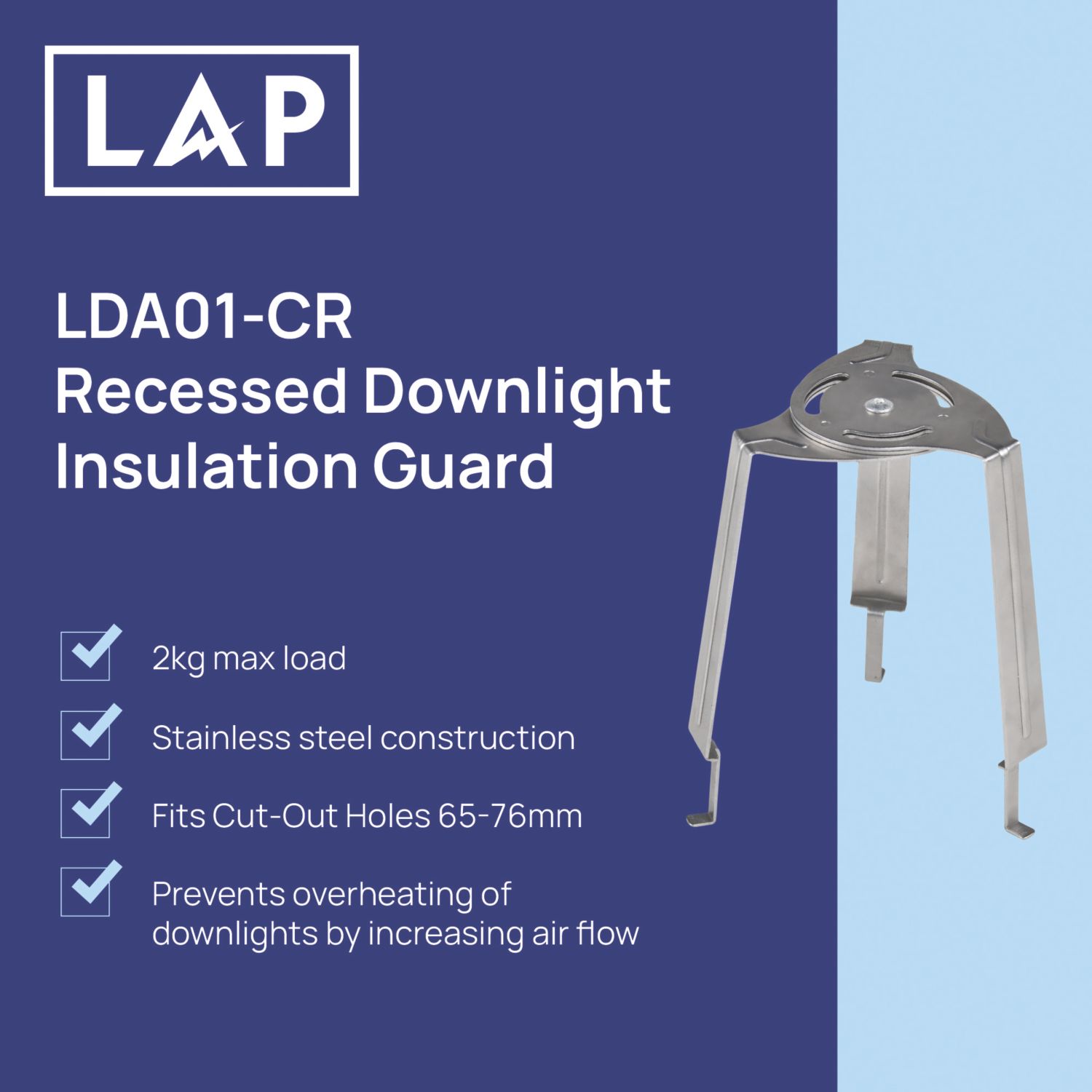 LAP

LDA01-CR
Recessed Downlight
Insulation Guard

2kg max load

Stainless steel construction

Fits Cut-Out Holes 65-76mm

Prevents overheating of downlights by increasing air flow